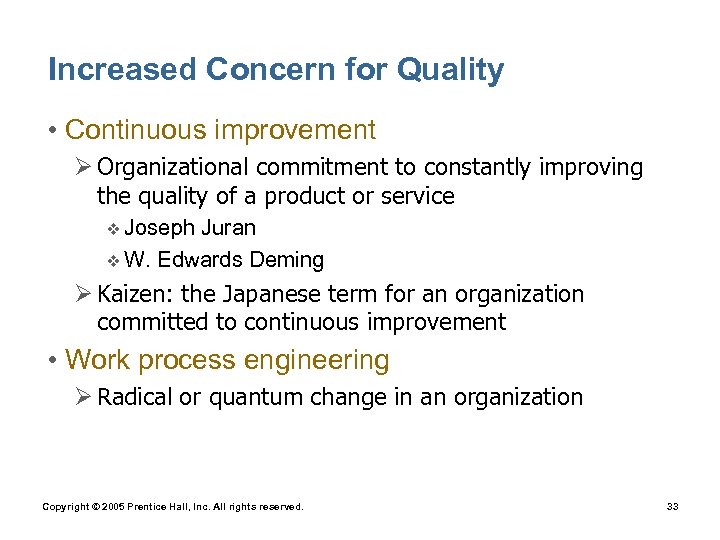 Increased Concern for Quality

• Continuous improvement

➢ Organizational commitment to constantly improving the quality of a product or service

❖ Joseph Juran

❖ W. Edwards Deming

➢ Kaizen: the Japanese term for an organization committed to continuous improvement

• Work process engineering

➢ Radical or quantum change in an organization

Copyright © 2005 Prentice Hall, Inc. All rights reserved.

33